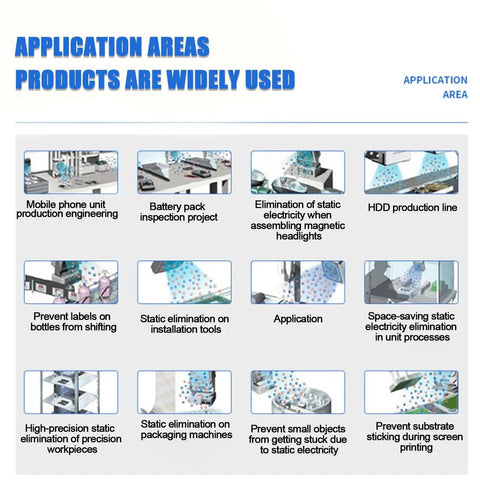 APPLICATION AREAS
PRODUCTS ARE WIDELY USED

APPLICATION AREA

Mobile phone unit production engineering

Battery pack inspection project

Elimination of static electricity when assembling magnetic headlights

HDD production line

Prevent labels on bottles from shifting

Static elimination on installation tools

Application

Space-saving static electricity elimination in unit processes

High-precision static elimination of precision workpieces

Static elimination on packaging machines

Prevent small objects from getting stuck due to static electricity

Prevent substrate sticking during screen printing